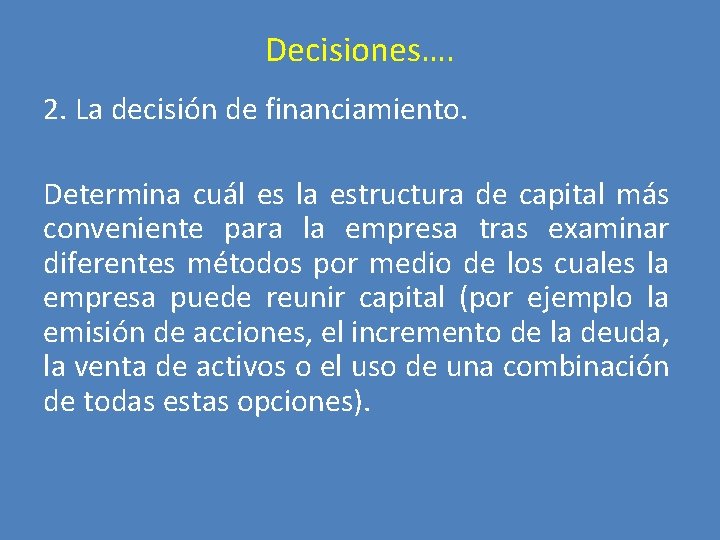 Decisiones….

2. La decisión de financiamiento.

Determina cuál es la estructura de capital más conveniente para la empresa tras examinar diferentes métodos por medio de los cuales la empresa puede reunir capital (por ejemplo la emisión de acciones, el incremento de la deuda, la venta de activos o el uso de una combinación de todas estas opciones).